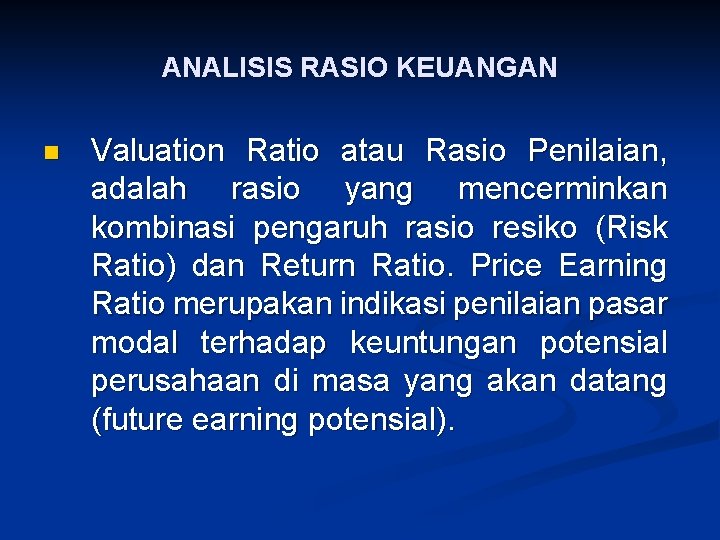 ANALISIS RASIO KEUANGAN

Valuation Ratio atau Rasio Penilaian, adalah rasio yang mencerminkan kombinasi pengaruh rasio resiko (Risk Ratio) dan Return Ratio. Price Earning Ratio merupakan indikasi penilaian pasar modal terhadap keuntungan potensial perusahaan di masa yang akan datang (future earning potensial).